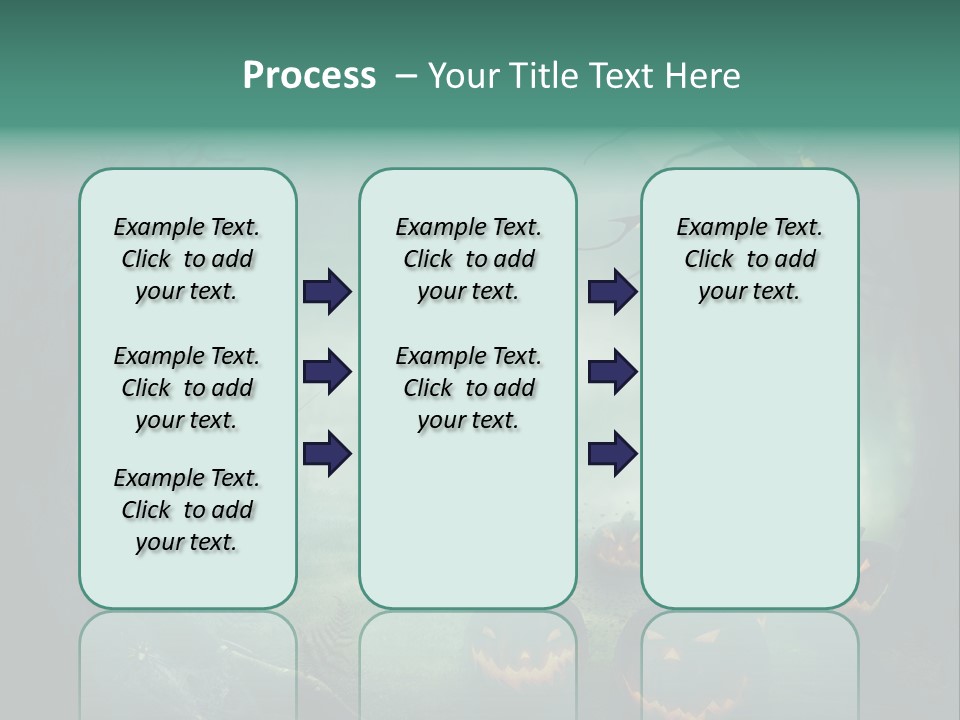 Process – Your Title Text Here

Example Text. Click to add your text.

Example Text. Click to add your text.

Example Text. Click to add your text.

Example Text. Click to add your text.

Example Text. Click to add your text.

Example Text. Click to add your text.